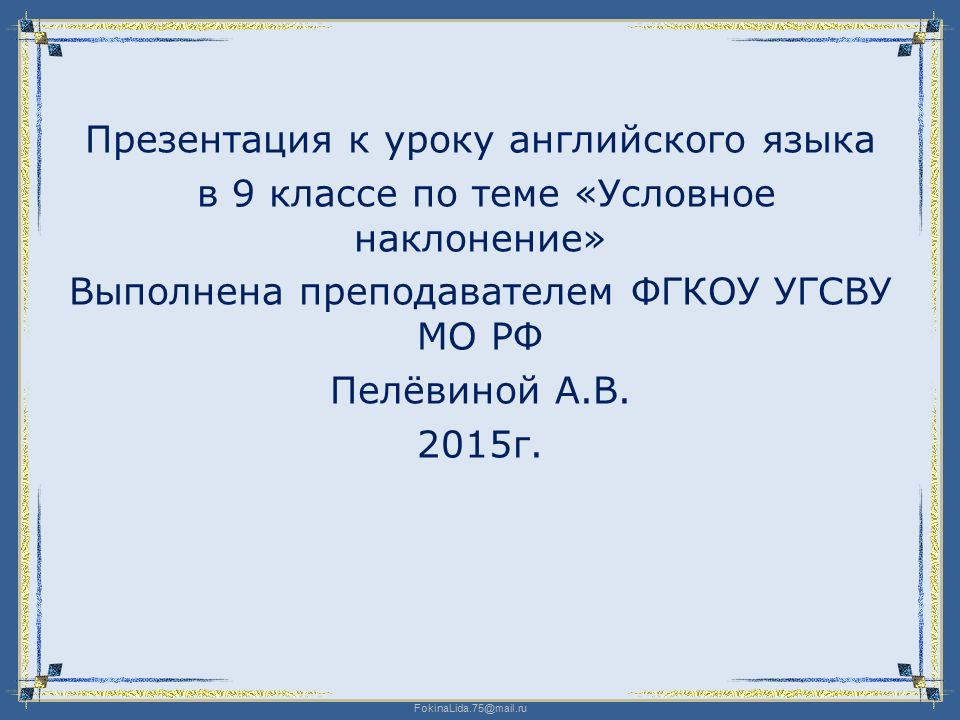 Презентация к уроку английского языка в 9 классе по теме «Условное наклонение»

Выполнена преподавателем ФГКОУ УГСВУ МО РФ

Пелёвиной А.В.

2015г.

FokinaLida.75@mail.ru